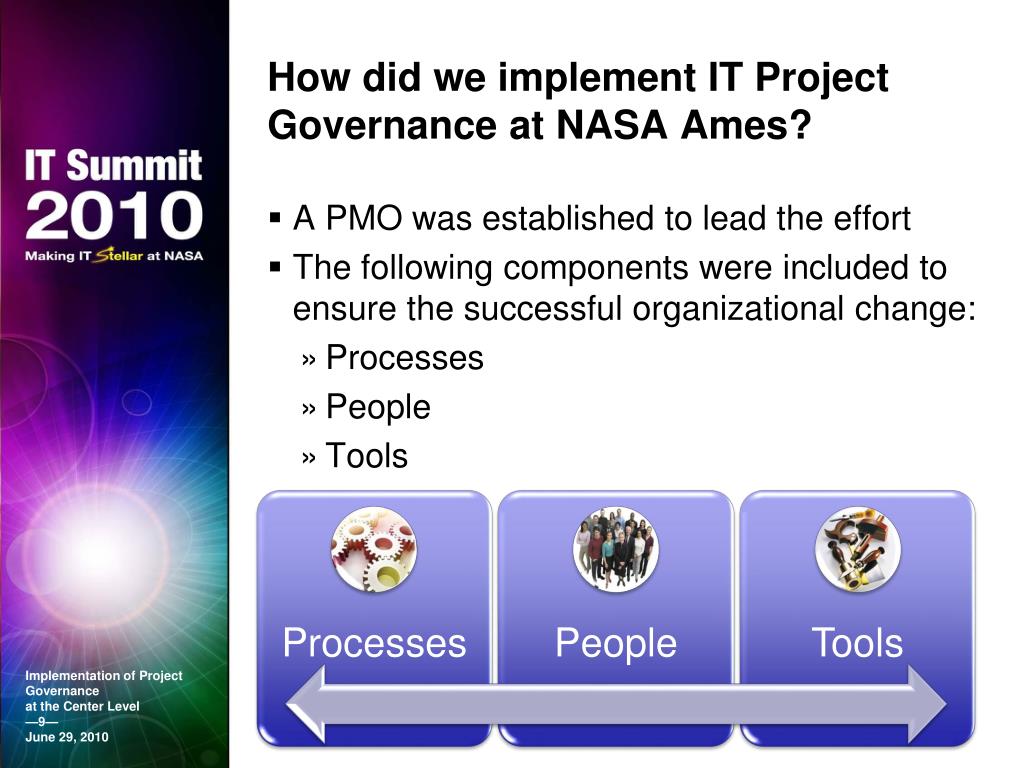 IT Summit 2010
Making IT Stellar at NASA

How did we implement IT Project Governance at NASA Ames?

▪ A PMO was established to lead the effort
▪ The following components were included to ensure the successful organizational change:
» Processes
» People
» Tools

Processes
People
Tools

Implementation of Project Governance
at the Center Level
—9—
June 29, 2010